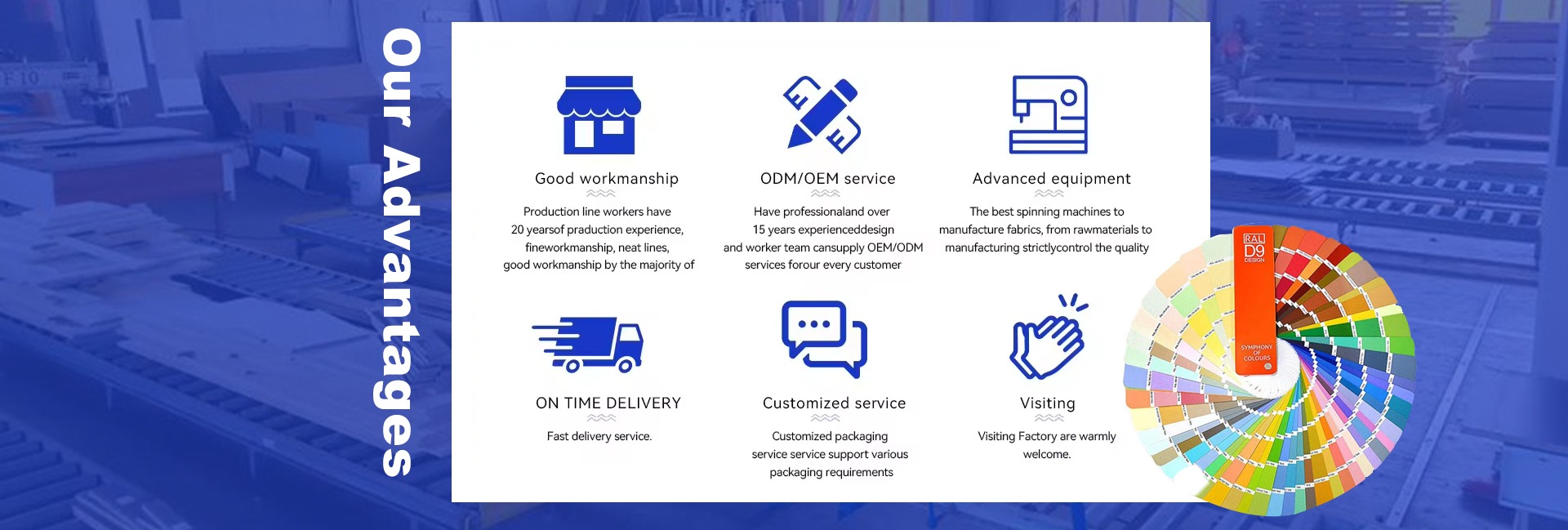 Our Advantages

Good workmanship

Production line workers have 20 yearsof praduction experience, fineworkmanship, neat lines, good workmanship by the majority of

ODM/OEM service

Have professionaland over 15 years experienceddesign and worker team cansupply OEM/ODM services forour every customer

Advanced equipment

The best spinning machines to manufacture fabrics, from rawmaterials to manufacturing strictlycontrol the quality

ON TIME DELIVERY

Fast delivery service.

Customized service

Customized packaging service service support various packaging requirements

Visiting

Visiting Factory are warmly welcome.

RAL D9 DESIGN

SYMPHONY OF COLOURS